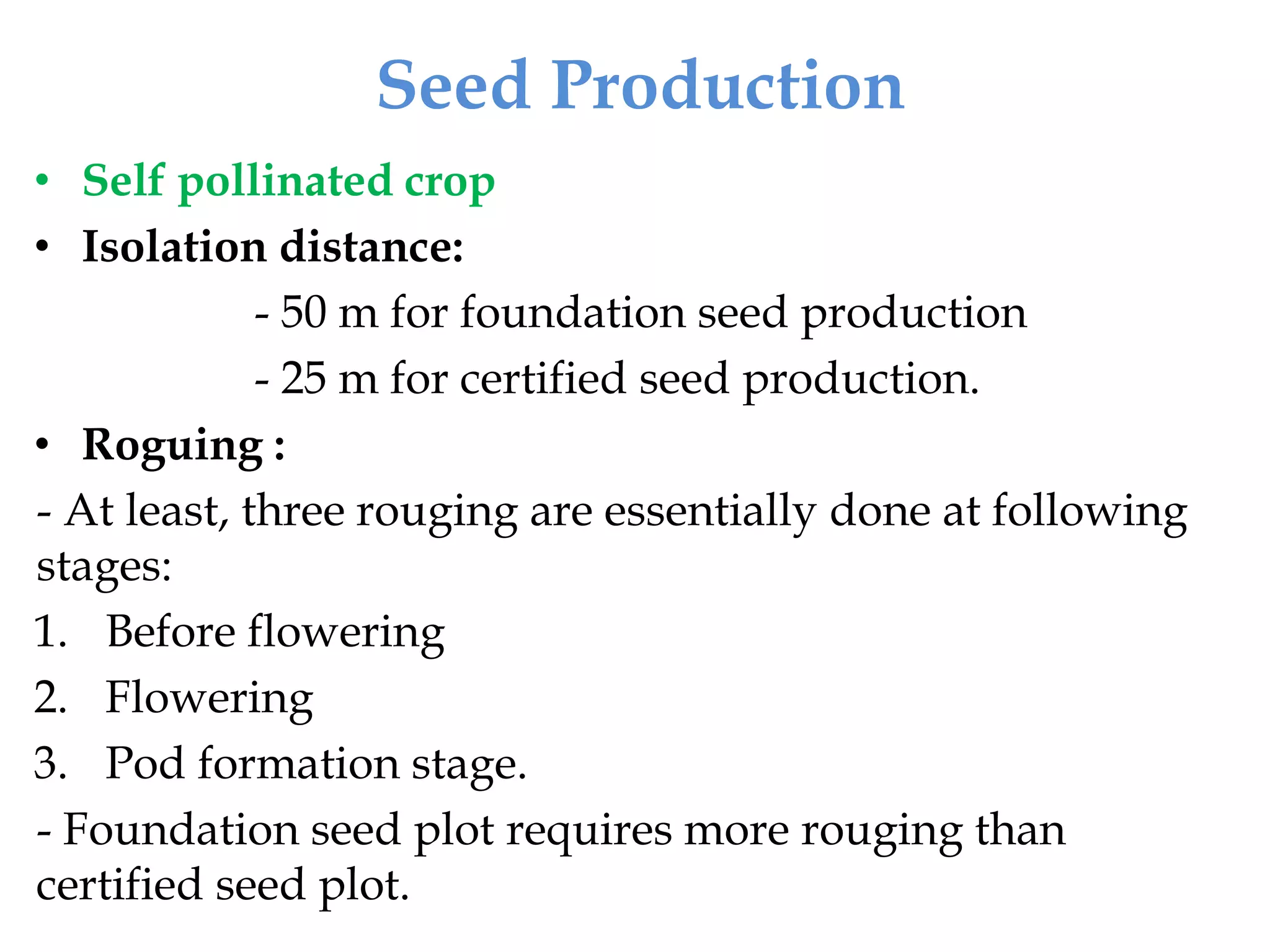 Seed Production

• Self pollinated crop
• Isolation distance:
- 50 m for foundation seed production
- 25 m for certified seed production.
• Roguing :
- At least, three rouging are essentially done at following stages:
1. Before flowering
2. Flowering
3. Pod formation stage.
- Foundation seed plot requires more rouging than certified seed plot.